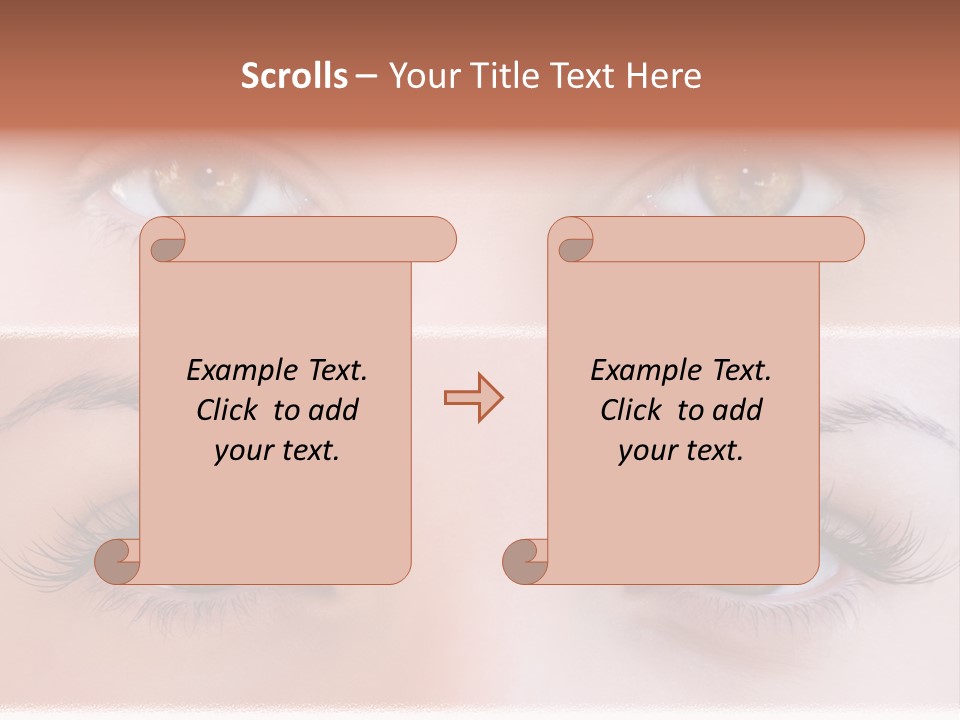 Scrolls – Your Title Text Here

Example Text. Click to add your text.

Example Text. Click to add your text.